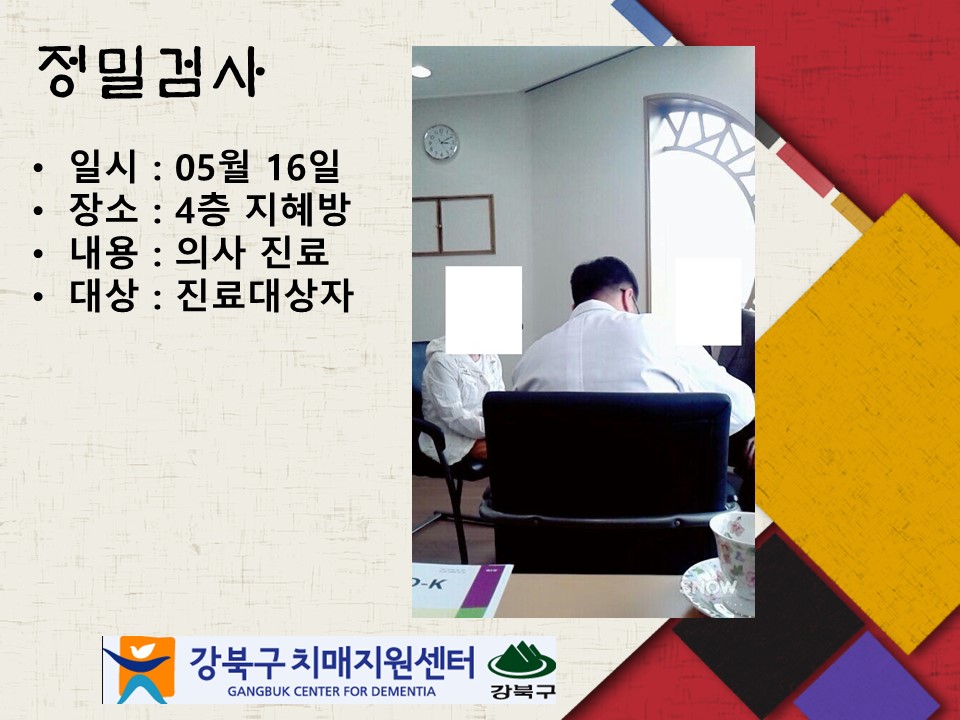 정밀검사

• 일시 : 05월 16일
• 장소 : 4층 지혜방
• 내용 : 의사 진료
• 대상 : 진료대상자

D-K

SNOW

강북구 치매지원센터
GANGBUK CENTER FOR DEMENTIA
강북구